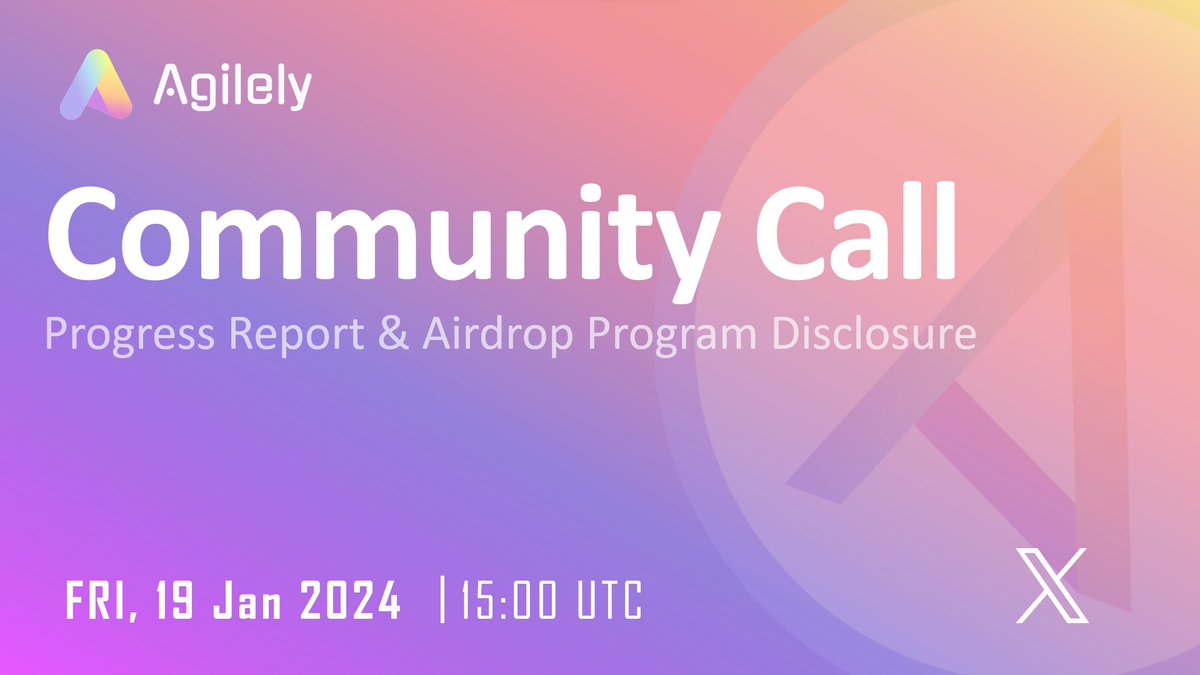 Agilely

Community Call

Progress Report & Airdrop Program Disclosure

FRI, 19 Jan 2024 | 15:00 UTC